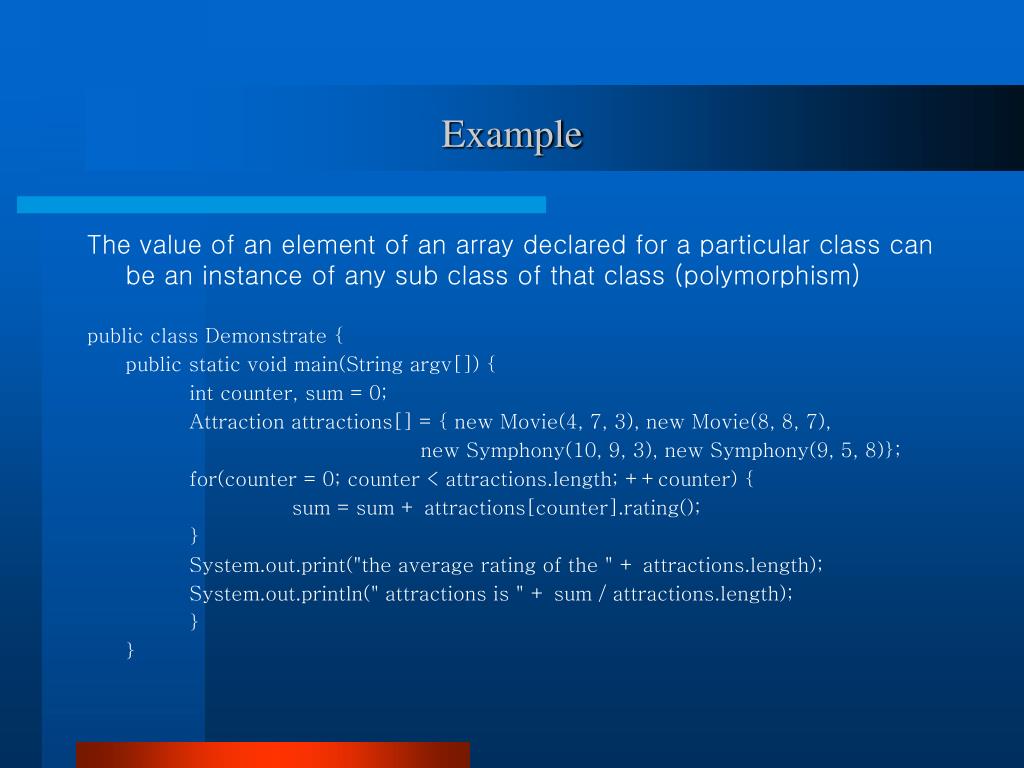 Example

The value of an element of an array declared for a particular class can be an instance of any sub class of that class (polymorphism)

public class Demonstrate {
public static void main(String argv[]) {
int counter, sum = 0;
Attraction attractions[] = { new Movie(4, 7, 3), new Movie(8, 8, 7),
new Symphony(10, 9, 3), new Symphony(9, 5, 8)};
for(counter = 0; counter < attractions.length; ++counter) {
sum = sum + attractions[counter].rating();
}
System.out.print("the average rating of the " + attractions.length);
System.out.println(" attractions is " + sum / attractions.length);
}
}